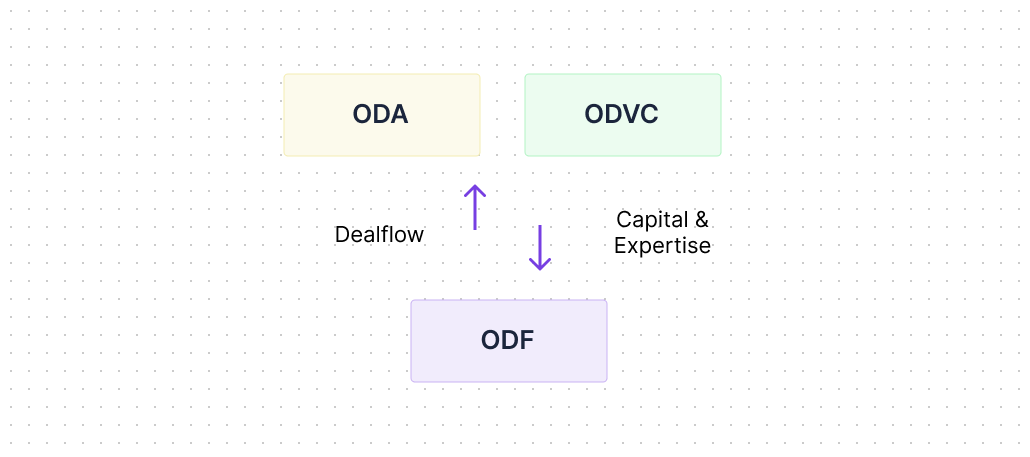 ODA

ODVC

Dealflow

Capital & Expertise

ODF